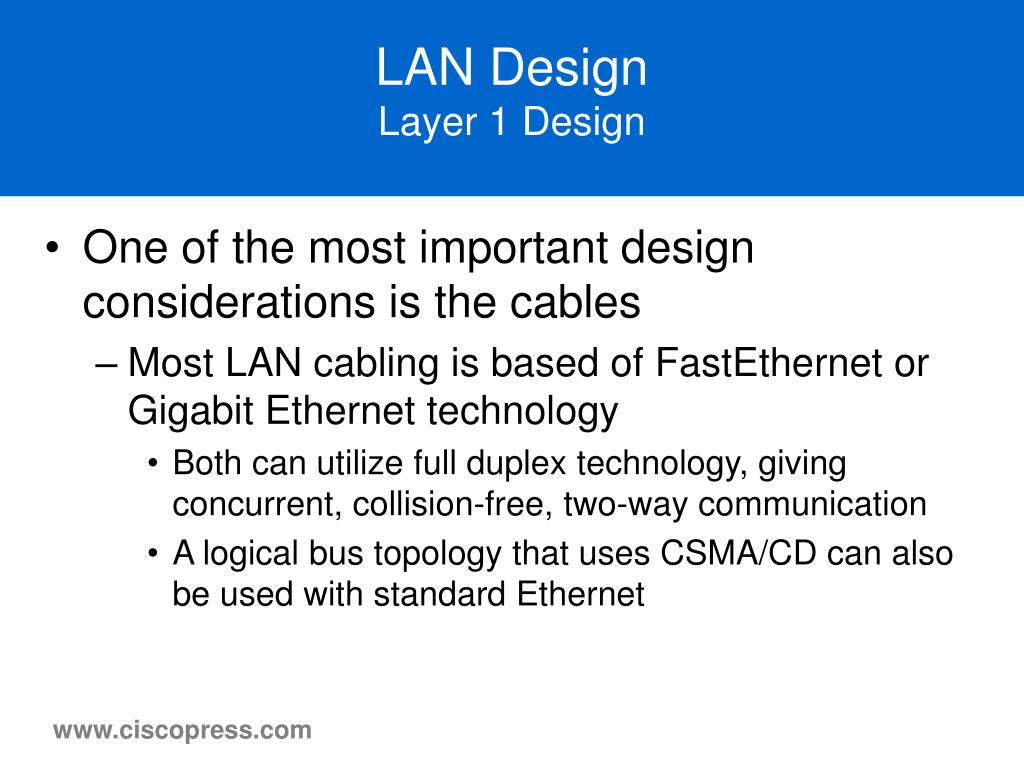 LAN Design
Layer 1 Design

• One of the most important design considerations is the cables
– Most LAN cabling is based of FastEthernet or Gigabit Ethernet technology
• Both can utilize full duplex technology, giving concurrent, collision-free, two-way communication
• A logical bus topology that uses CSMA/CD can also be used with standard Ethernet

www.ciscopress.com